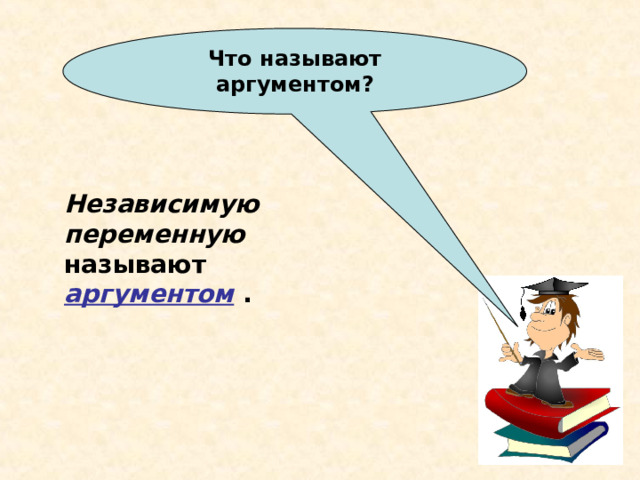 Что называют аргументом?

Независимую переменную называют аргументом .